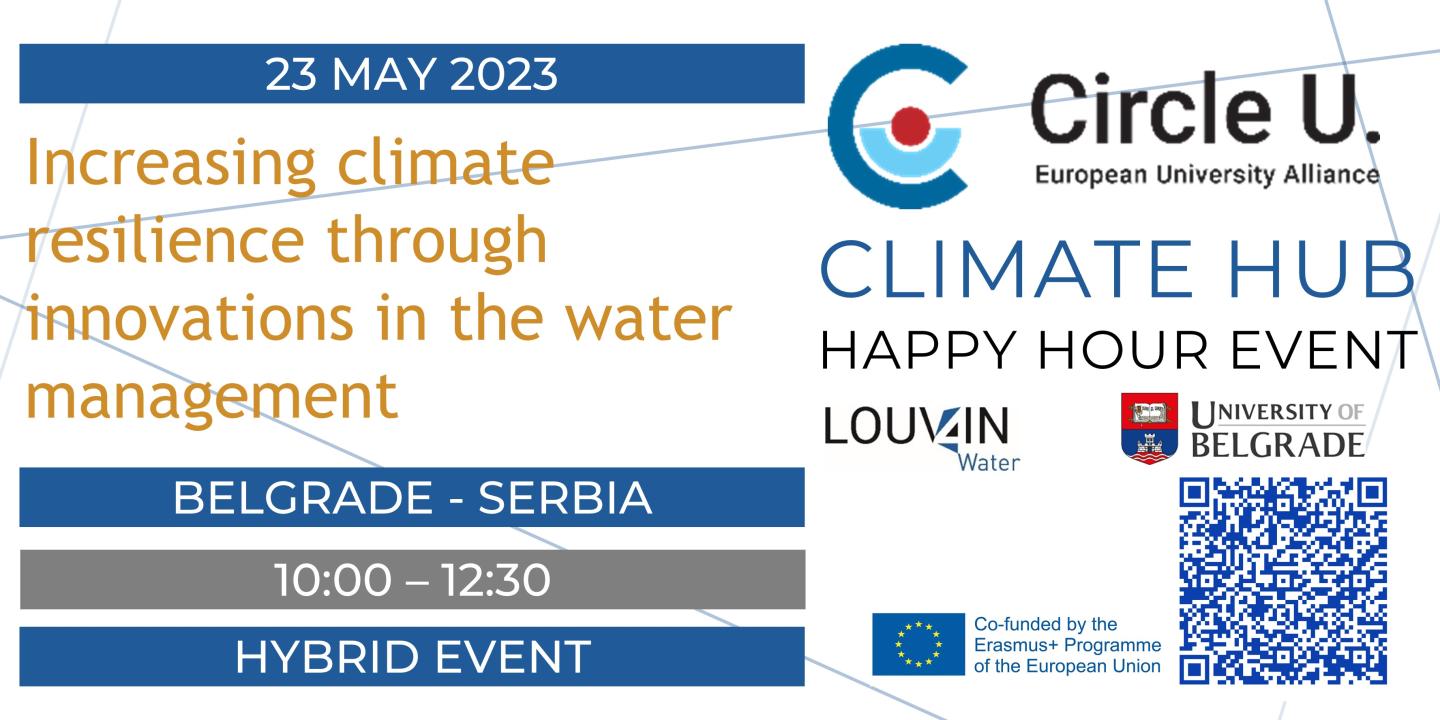 23 MAY 2023

Increasing climate resilience through innovations in the water management

BELGRADE - SERBIA

10:00 – 12:30

HYBRID EVENT

Circle U.
European University Alliance

CLIMATE HUB
HAPPY HOUR EVENT

LOUV4IN
Water

UNIVERSITY OF
BELGRADE

Co-funded by the
Erasmus+ Programme
of the European Union